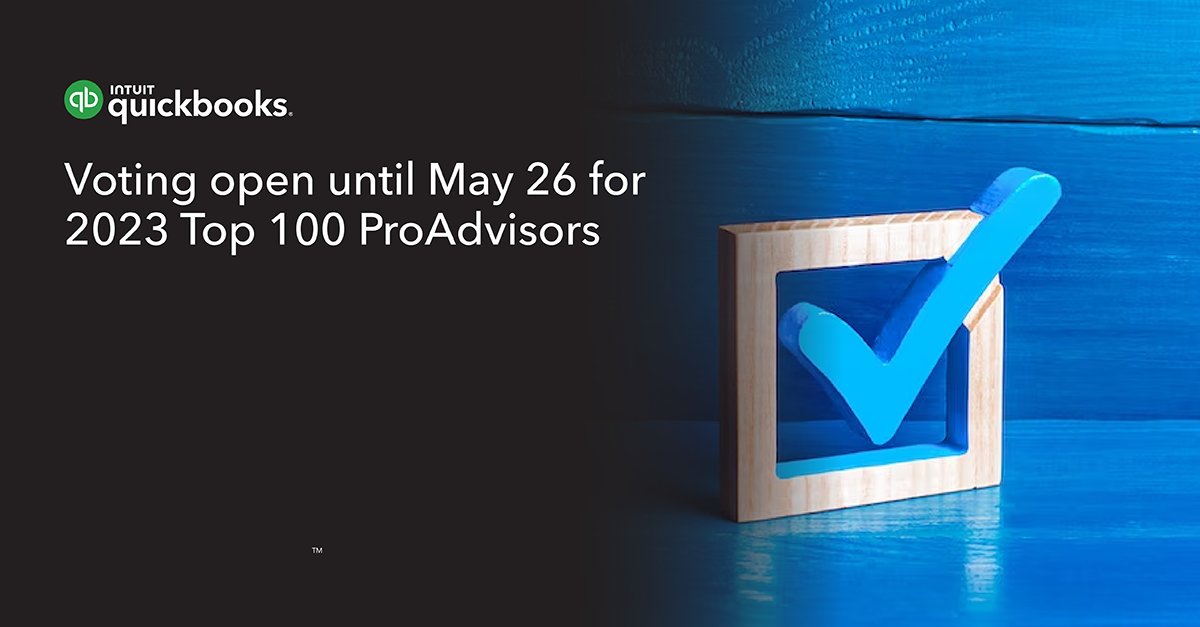 INTUIT quickbooks.

Voting open until May 26 for 2023 Top 100 ProAdvisors

™